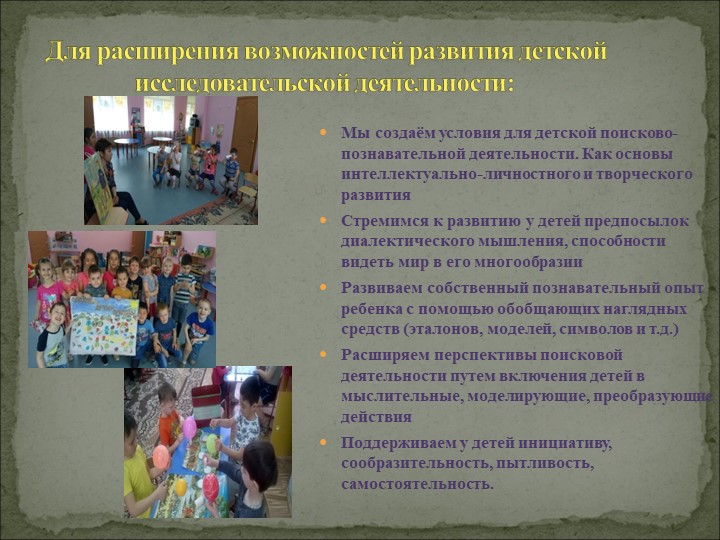 Для расширения возможностей развития детской исследовательской деятельности:

Мы создаём условия для детской поисково-познавательной деятельности. Как основы интеллектуально-личностного и творческого развития

Стремимся к развитию у детей предпосылок диалектического мышления, способности видеть мир в его многообразии

Развиваем собственный познавательный опыт ребенка с помощью обобщающих наглядных средств (эталонов, моделей, символов и т.д.)

Расширяем перспективы поисковой деятельности путем включения детей в мыслительные, моделирующие, преобразующие действия

Поддерживаем у детей инициативу, сообразительность, пытливость, самостоятельность.